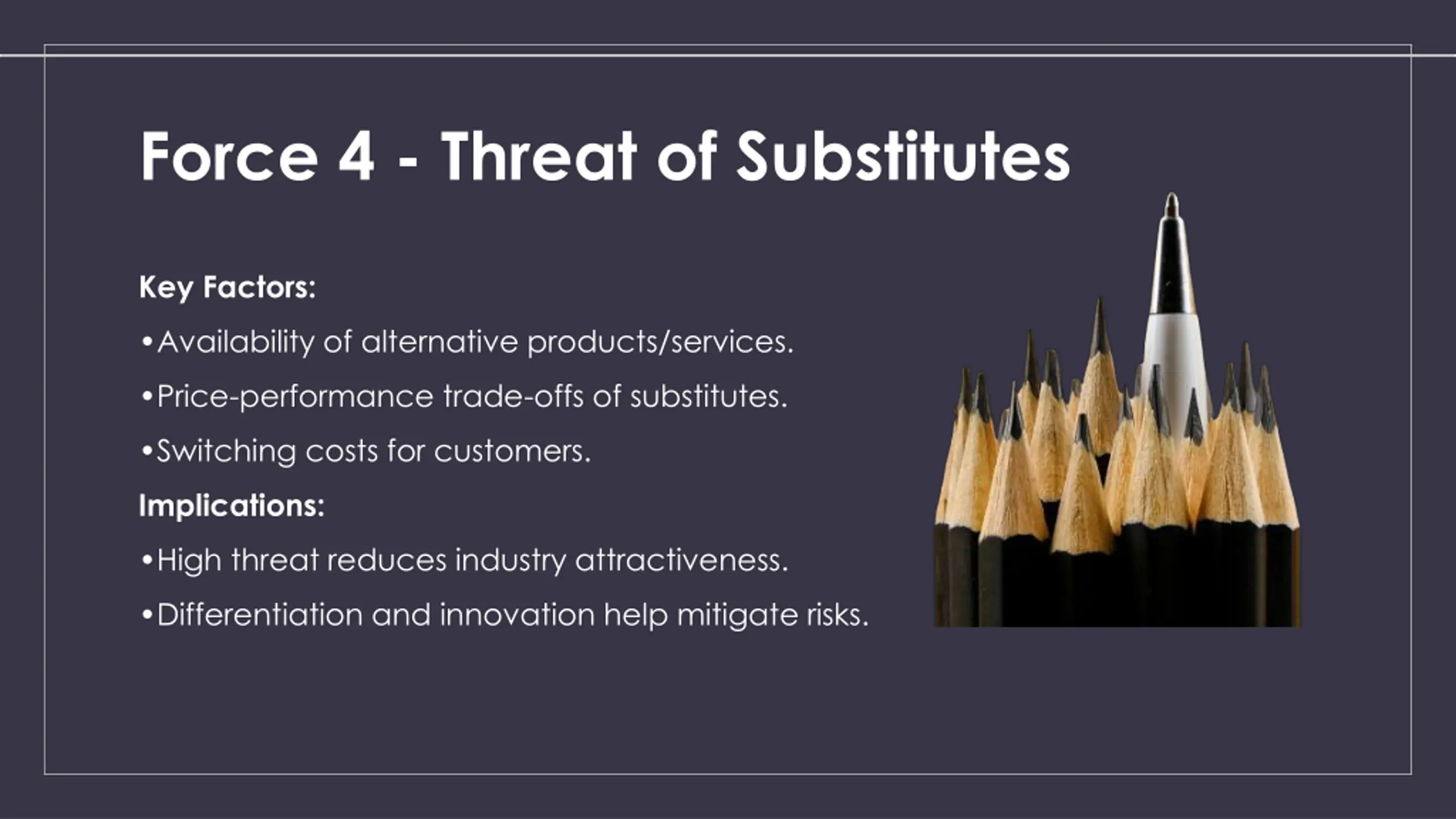 Force 4 - Threat of Substitutes

Key Factors:

•Availability of alternative products/services.

•Price-performance trade-offs of substitutes.

•Switching costs for customers.

Implications:

•High threat reduces industry attractiveness.

•Differentiation and innovation help mitigate risks.